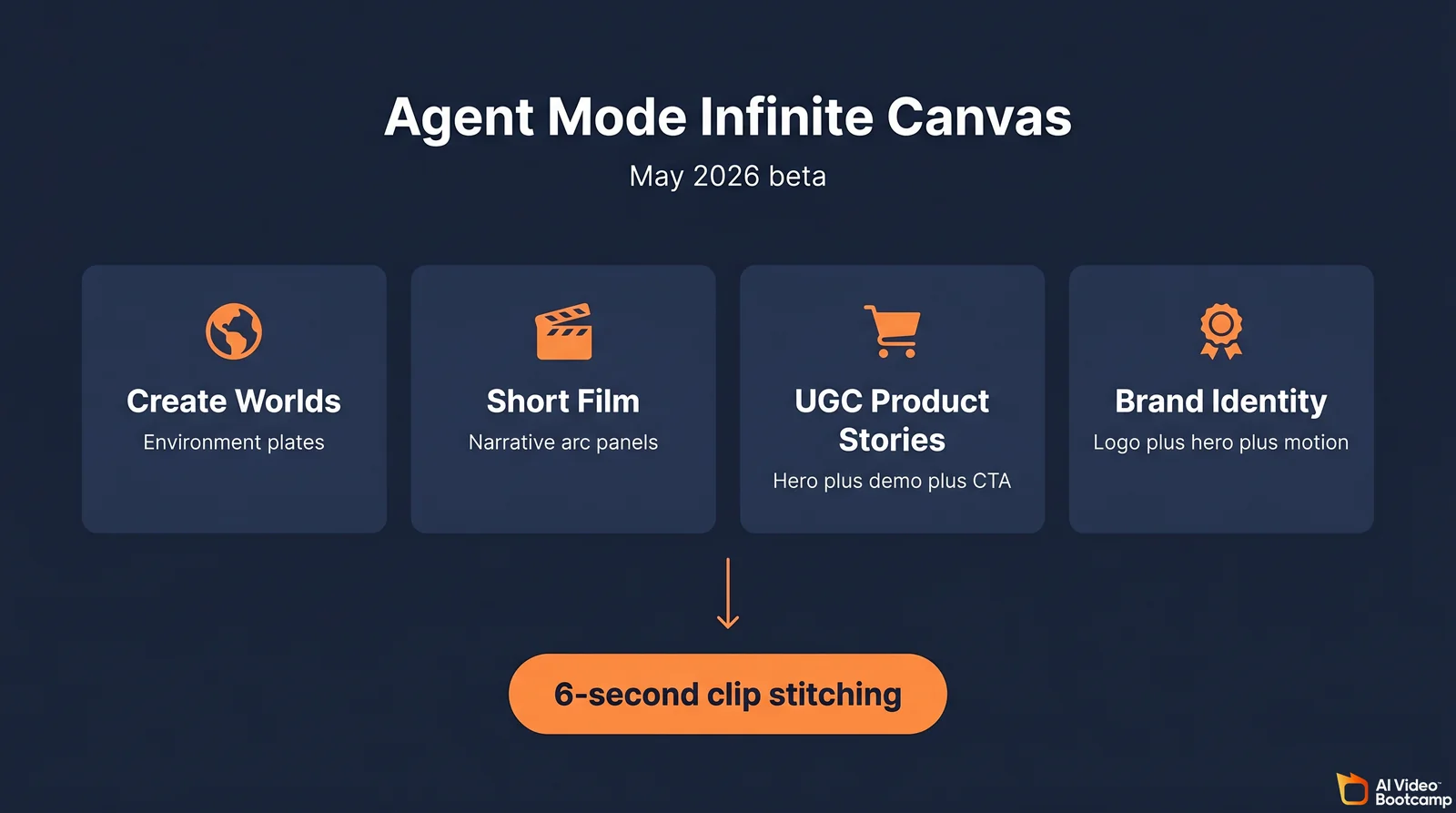 Agent Mode Infinite Canvas

May 2026 beta

Create Worlds
Environment plates

Short Film
Narrative arc panels

UGC Product Stories
Hero plus demo plus CTA

Brand Identity
Logo plus hero plus motion

6-second clip stitching

AI Video Bootcamp